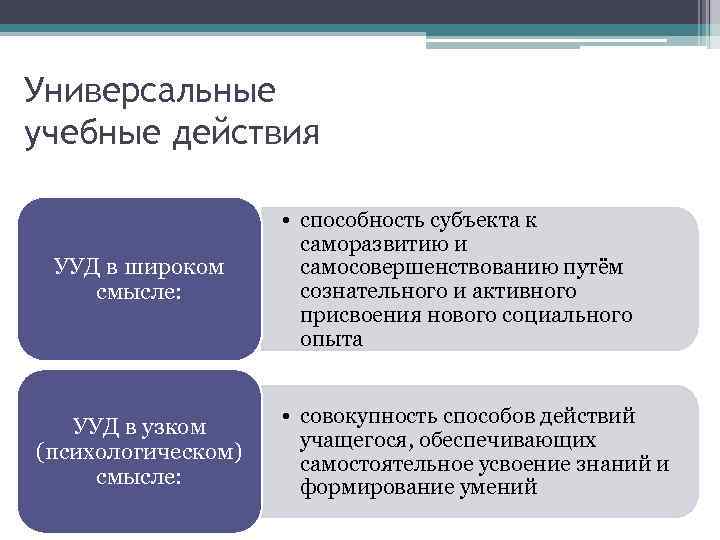 Универсальные учебные действия

УУД в широком смысле:

• способность субъекта к саморазвитию и самосовершенствованию путём сознательного и активного присвоения нового социального опыта

УУД в узком (психологическом) смысле:

• совокупность способов действий учащегося, обеспечивающих самостоятельное усвоение знаний и формирование умений